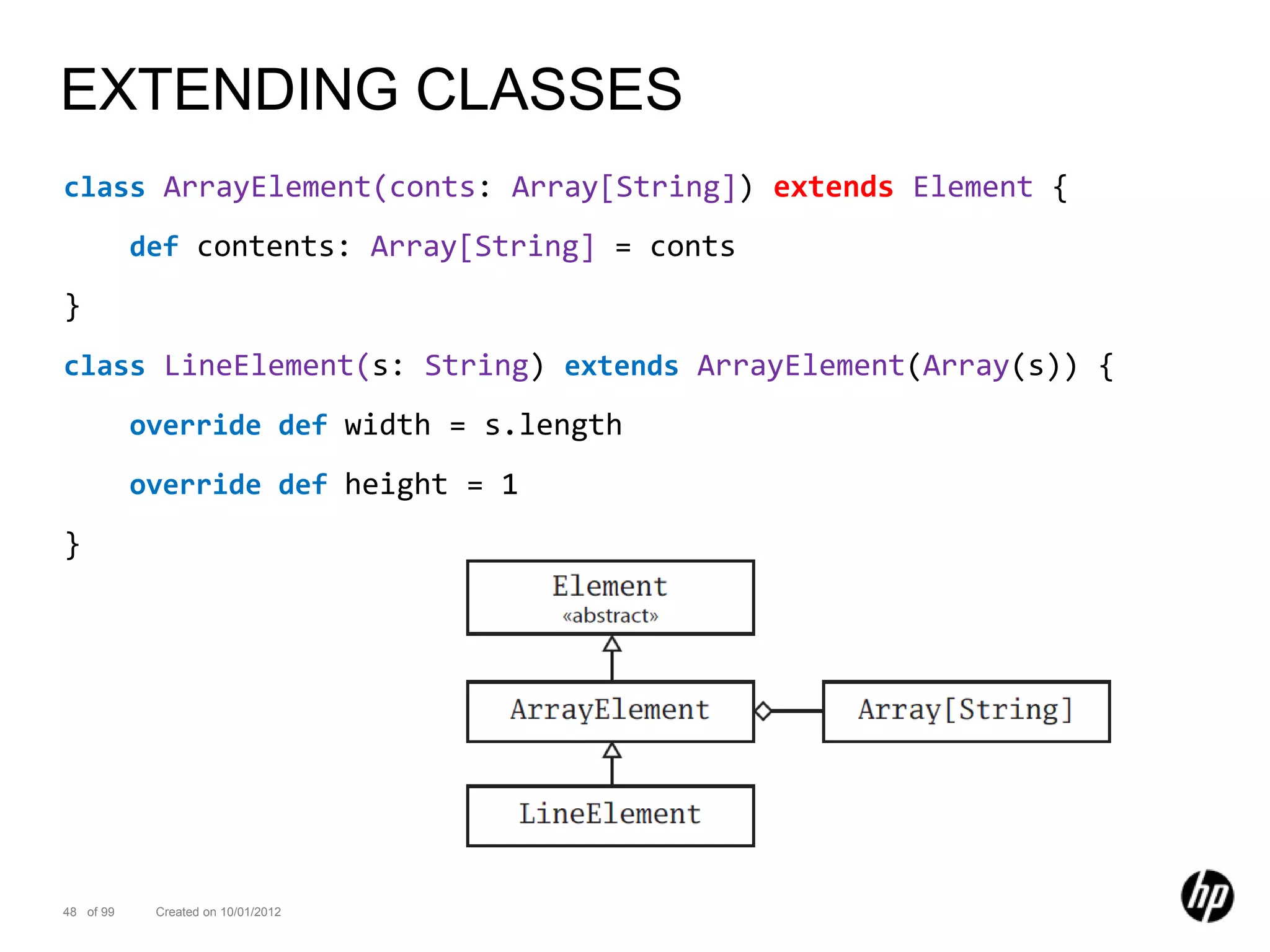 EXTENDING CLASSES

class ArrayElement(conts: Array[String]) extends Element {
    def contents: Array[String] = conts
}
class LineElement(s: String) extends ArrayElement(Array(s)) {
    override def width = s.length
    override def height = 1
}

Element
«abstract»

ArrayElement

Array[String]

LineElement

48 of 99 Created on 10/01/2012

hp